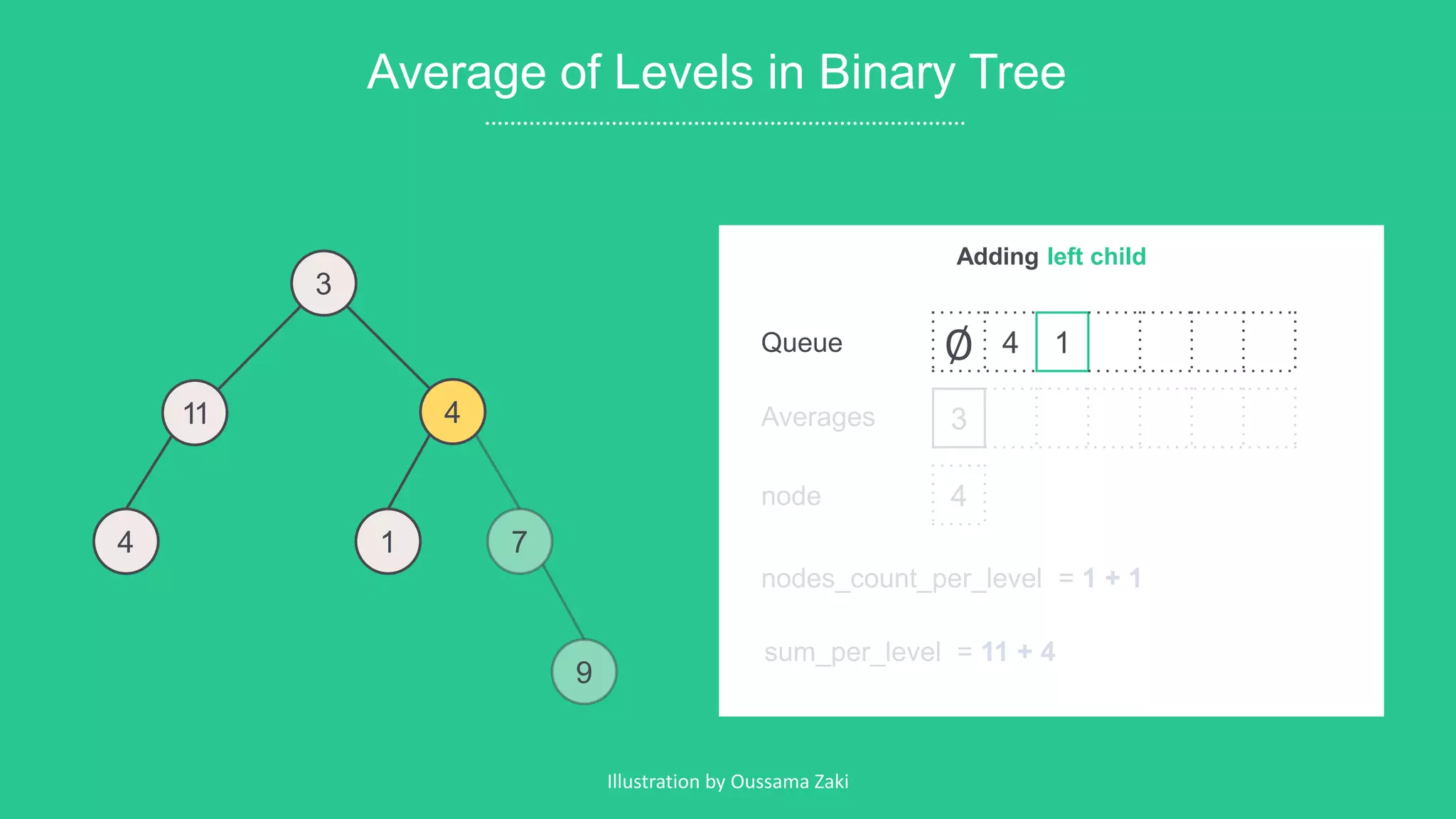 Average of Levels in Binary Tree

3

11

4

4

1

7

9

Adding left child

Queue

Ø 4 1

Averages

3

node

4

nodes_count_per_level = 1 + 1

sum_per_level = 11 + 4

Illustration by Oussama Zaki